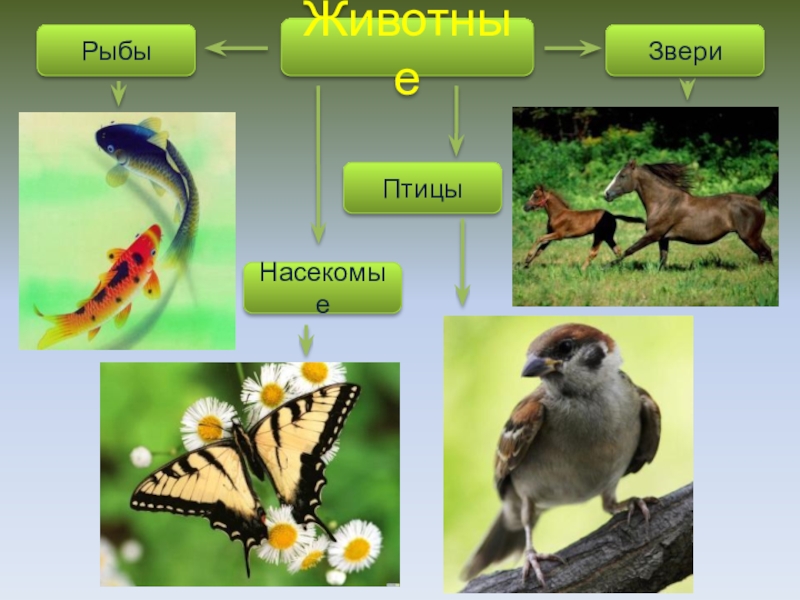 Животные

Рыбы

Звери

Птицы

Насекомые